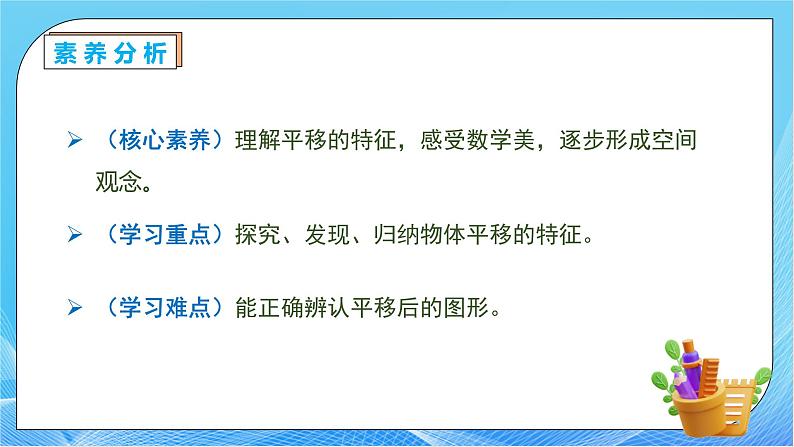 素养分析

➢ （核心素养）理解平移的特征，感受数学美，逐步形成空间观念。

➢ （学习重点）探究、发现、归纳物体平移的特征。

➢ （学习难点）能正确辨认平移后的图形。